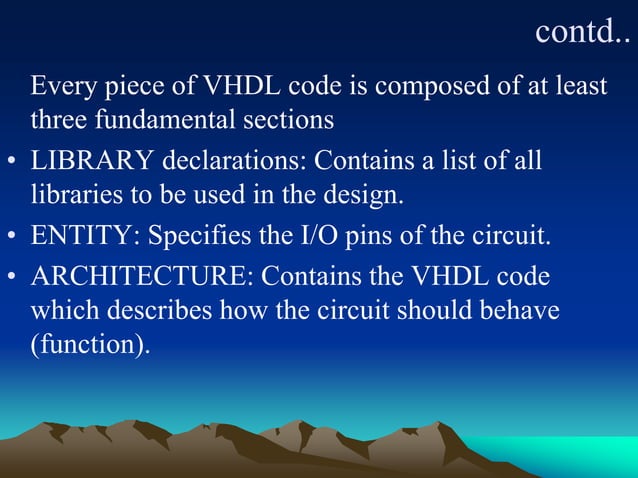 contd..

Every piece of VHDL code is composed of at least three fundamental sections

• LIBRARY declarations: Contains a list of all libraries to be used in the design.

• ENTITY: Specifies the I/O pins of the circuit.

• ARCHITECTURE: Contains the VHDL code which describes how the circuit should behave (function).